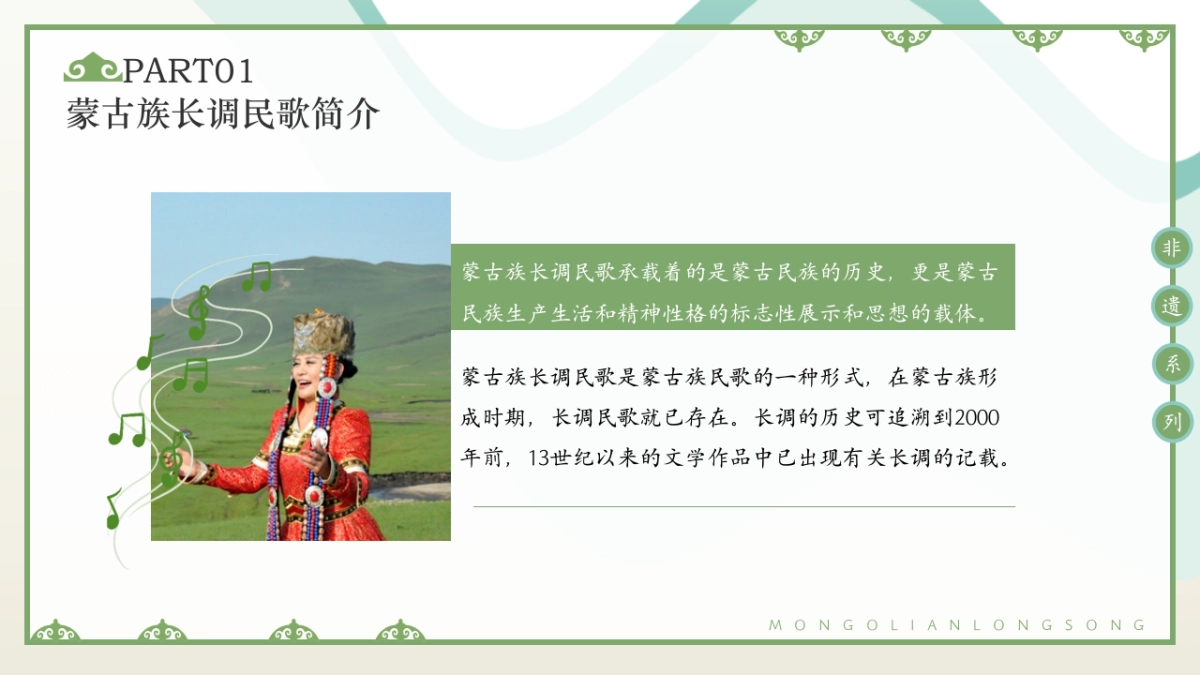 PART01
蒙古族长调民歌简介

蒙古族长调民歌承载着的是蒙古民族的历史，更是蒙古民族生产生活和精神性格的标志性展示和思想的载体。

蒙古族长调民歌是蒙古族民歌的一种形式，在蒙古族形成时期，长调民歌就已存在。长调的历史可追溯到2000年前，13世纪以来的文学作品中已出现有关长调的记载。

非
遗
系
列

MONGOLIANLONGSONG